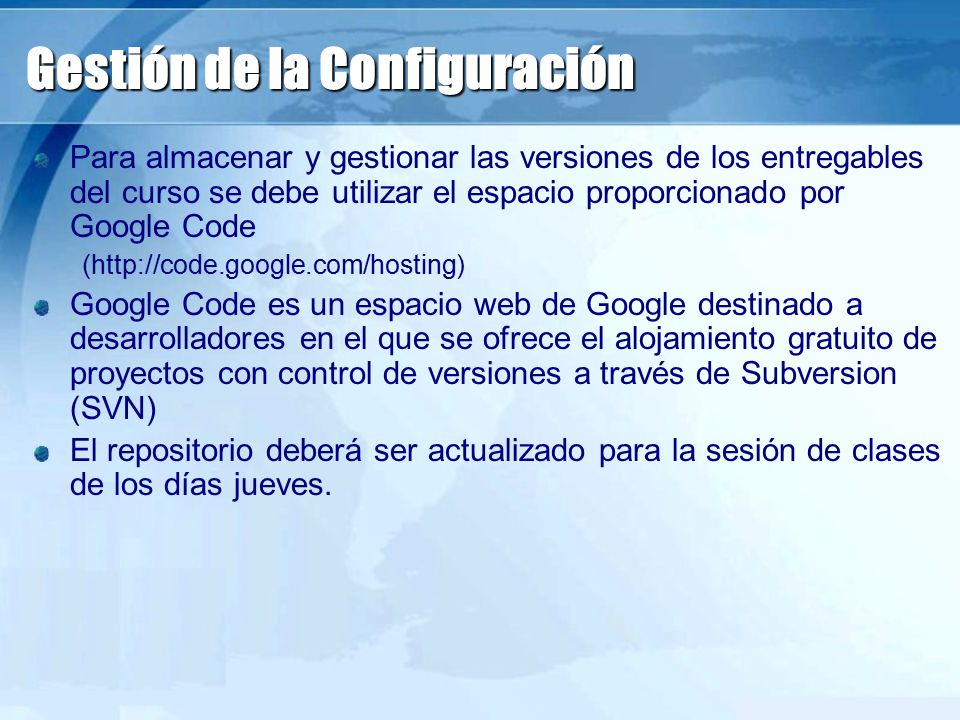 Gestión de la Configuración

Para almacenar y gestionar las versiones de los entregables del curso se debe utilizar el espacio proporcionado por Google Code

(http://code.google.com/hosting)

Google Code es un espacio web de Google destinado a desarrolladores en el que se ofrece el alojamiento gratuito de proyectos con control de versiones a través de Subversion (SVN)

El repositorio deberá ser actualizado para la sesión de clases de los días jueves.